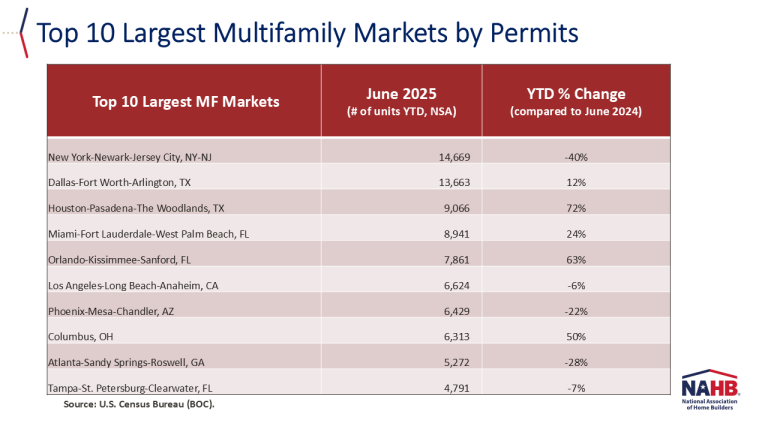 Top 10 Largest Multifamily Markets by Permits

| Top 10 Largest MF Markets | June 2025 (# of units YTD, NSA) | YTD % Change (compared to June 2024) |
|---|---|---|
| New York-Newark-Jersey City, NY-NJ | 14,669 | -40% |
| Dallas-Fort Worth-Arlington, TX | 13,663 | 12% |
| Houston-Pasadena-The Woodlands, TX | 9,066 | 72% |
| Miami-Fort Lauderdale-West Palm Beach, FL | 8,941 | 24% |
| Orlando-Kissimmee-Sanford, FL | 7,861 | 63% |
| Los Angeles-Long Beach-Anaheim, CA | 6,624 | -6% |
| Phoenix-Mesa-Chandler, AZ | 6,429 | -22% |
| Columbus, OH | 6,313 | 50% |
| Atlanta-Sandy Springs-Roswell, GA | 5,272 | -28% |
| Tampa-St. Petersburg-Clearwater, FL | 4,791 | -7% |

Source: U.S. Census Bureau (BOC).

NAHB
National Association of Home Builders